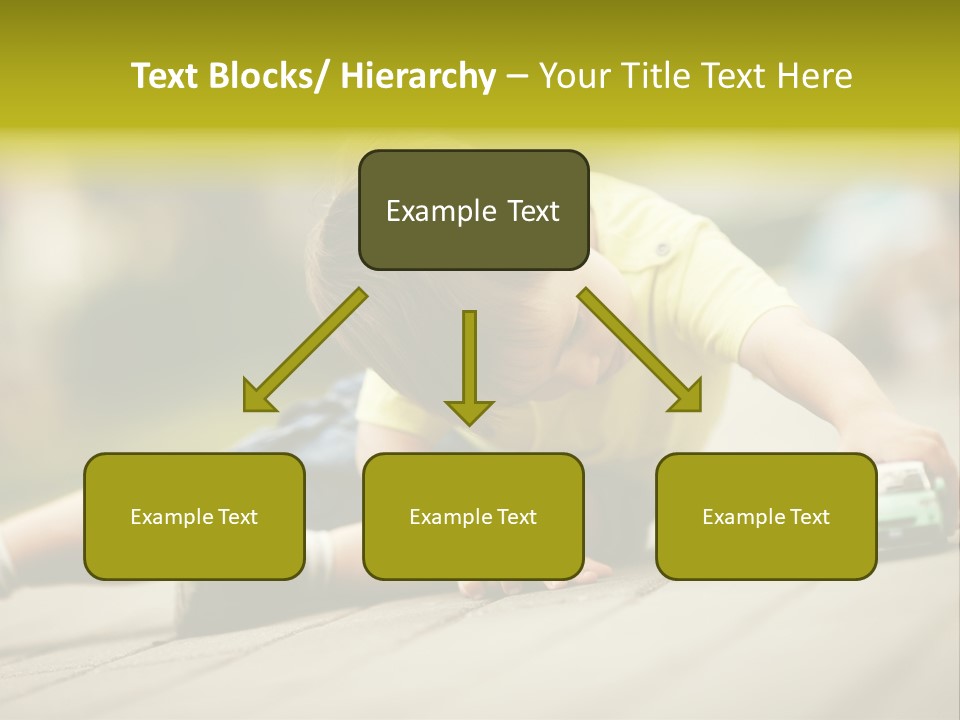 Text Blocks/ Hierarchy – Your Title Text Here

Example Text

Example Text

Example Text

Example Text